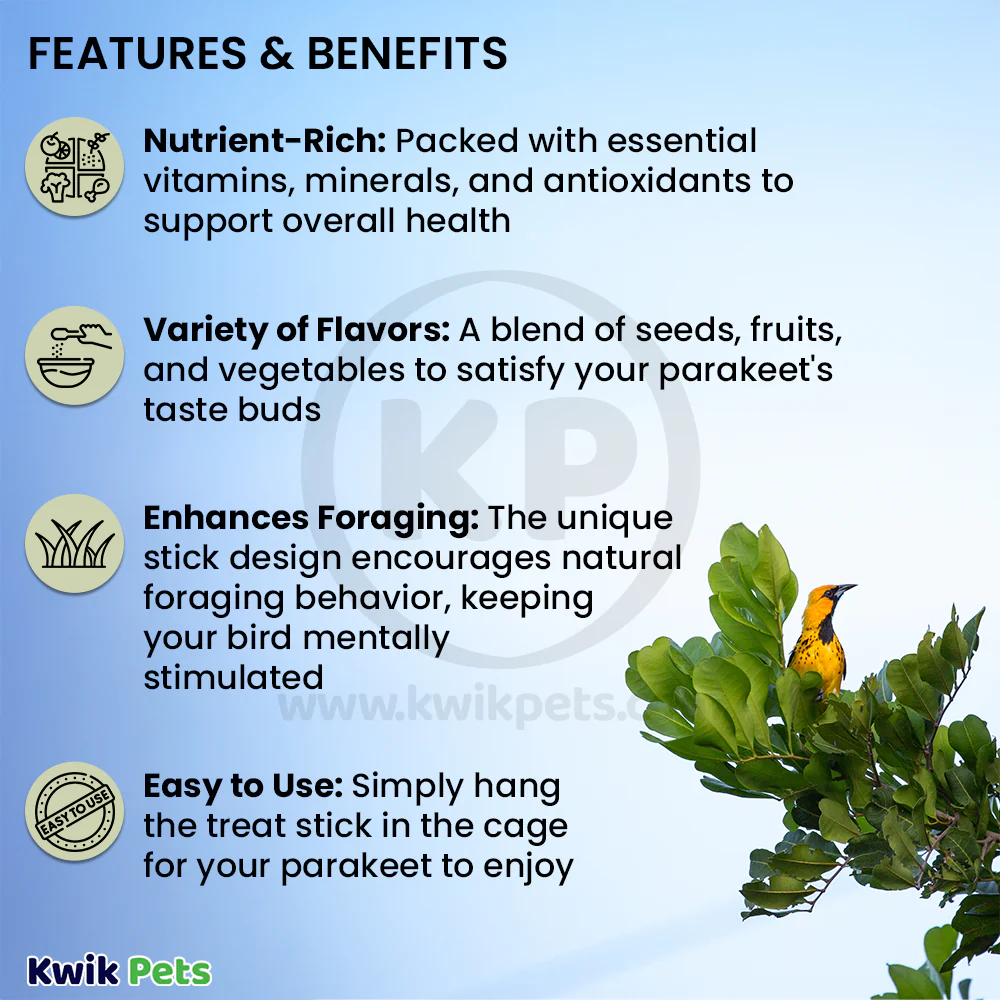 FEATURES & BENEFITS

Nutrient-Rich: Packed with essential vitamins, minerals, and antioxidants to support overall health

Variety of Flavors: A blend of seeds, fruits, and vegetables to satisfy your parakeet's taste buds

Enhances Foraging: The unique stick design encourages natural foraging behavior, keeping your bird mentally stimulated

EASY TO USE

Easy to Use: Simply hang the treat stick in the cage for your parakeet to enjoy

KP

www.kwikpets.c

Kwik Pets